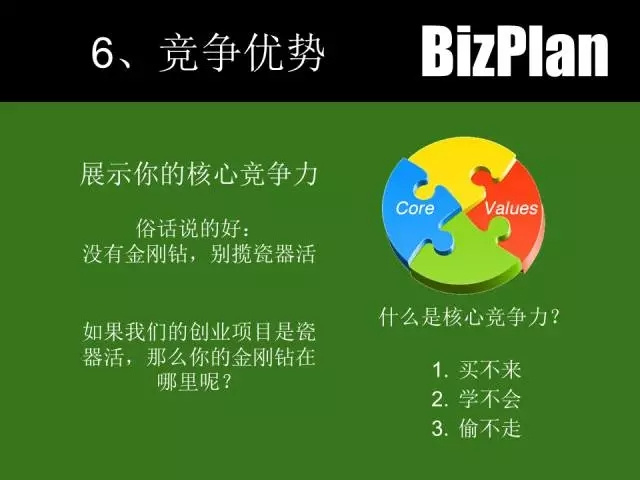 6、竞争优势

BizPlan

展示你的核心竞争力

俗话说的好：
没有金刚钻，别揽瓷器活

如果我们的创业项目是瓷器活，那么你的金刚钻在哪里呢？

Core

Values

什么是核心竞争力？

1. 买不来
2. 学不会
3. 偷不走